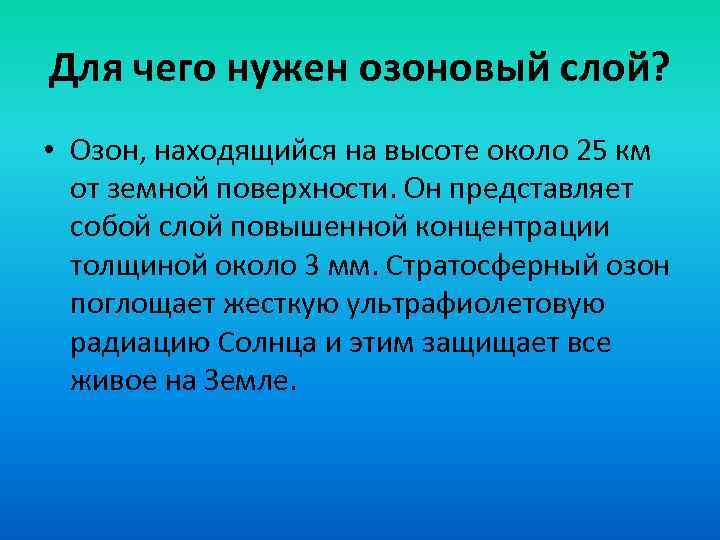 Для чего нужен озоновый слой?

• Озон, находящийся на высоте около 25 км от земной поверхности. Он представляет собой слой повышенной концентрации толщиной около 3 мм. Стратосферный озон поглощает жесткую ультрафиолетовую радиацию Солнца и этим защищает все живое на Земле.